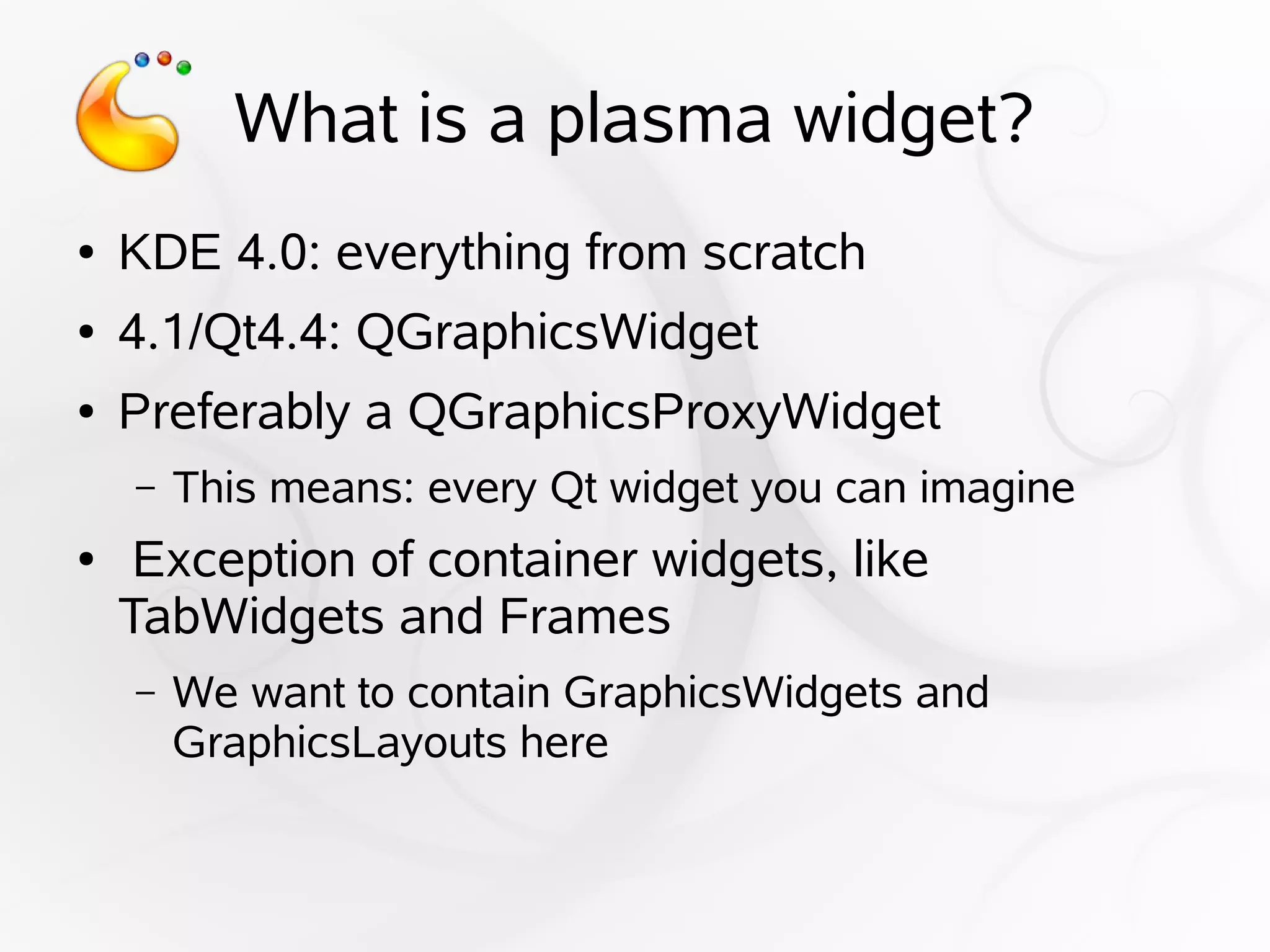 What is a plasma widget?

• KDE 4.0: everything from scratch
• 4.1/Qt4.4: QGraphicsWidget
• Preferably a QGraphicsProxyWidget
– This means: every Qt widget you can imagine
• Exception of container widgets, like TabWidgets and Frames
– We want to contain GraphicsWidgets and GraphicsLayouts here